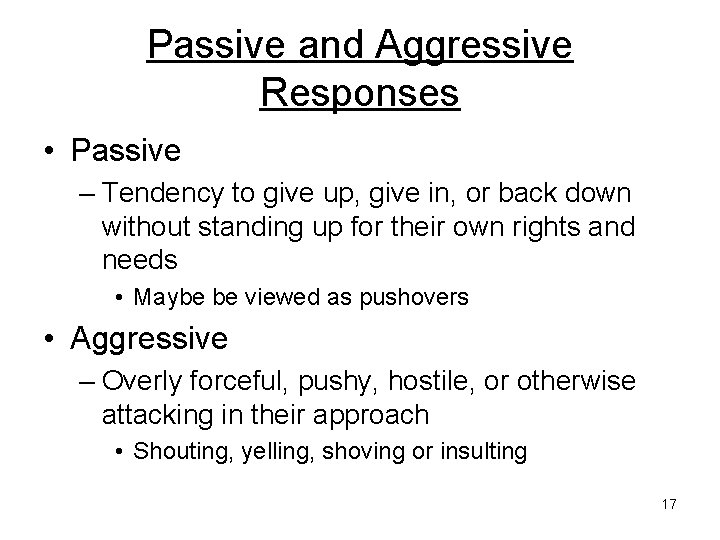 Passive and Aggressive Responses

• Passive

– Tendency to give up, give in, or back down without standing up for their own rights and needs

• Maybe be viewed as pushovers

• Aggressive

– Overly forceful, pushy, hostile, or otherwise attacking in their approach

• Shouting, yelling, shoving or insulting

17